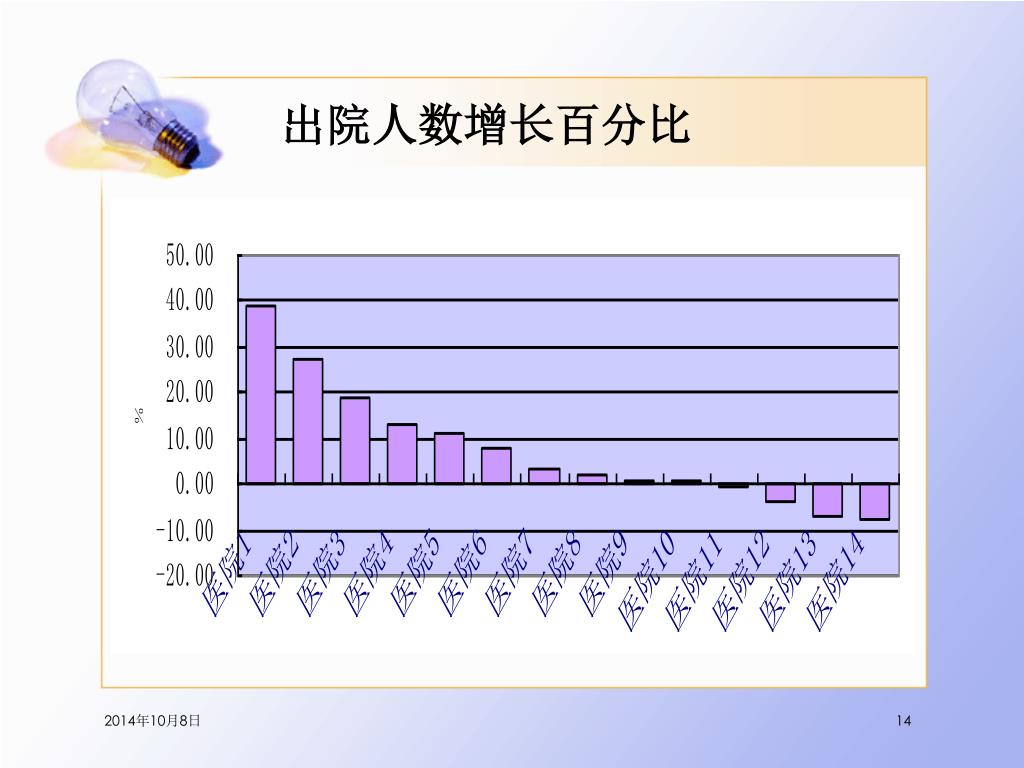 出院人数增长百分比

50.00
40.00
30.00
20.00
10.00
0.00
-10.00
-20.00

%

医院1 医院2 医院3 医院4 医院5 医院6 医院7 医院8 医院9 医院10 医院11 医院12 医院13 医院14

2014年10月8日

14